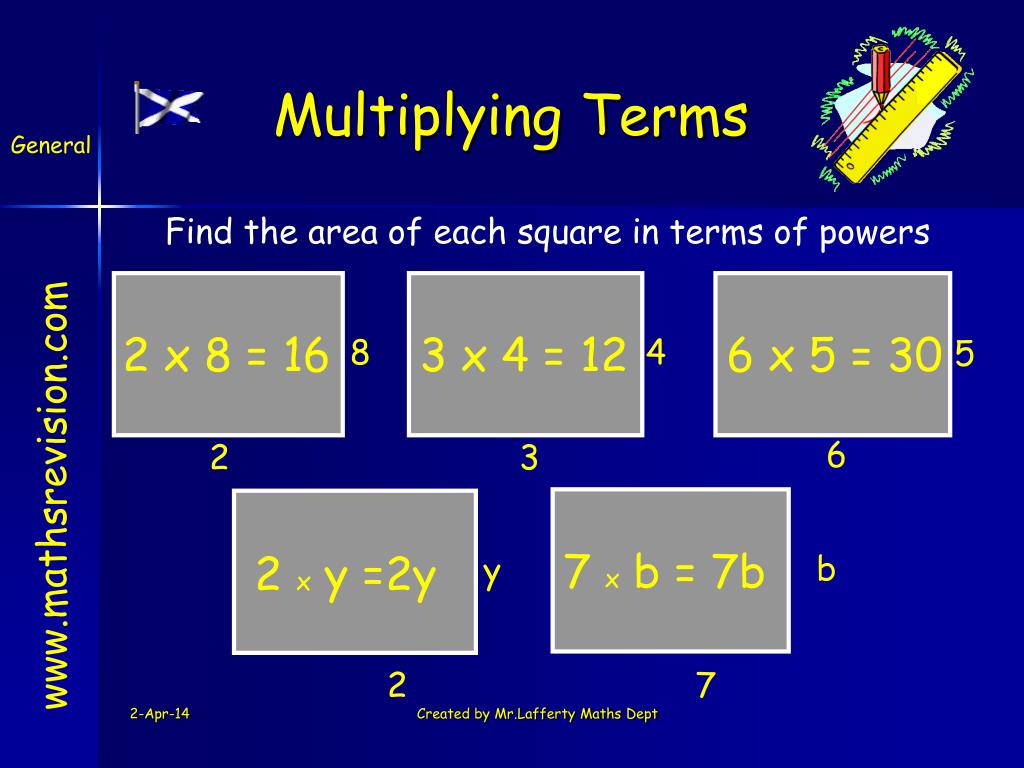 General

Multiplying Terms

www.mathsrevision.com

Find the area of each square in terms of powers

2 x 8 = 16 8

2

3 x 4 = 12 4

3

6 x 5 = 30 5

6

2 x y =2y y

2

7 x b = 7b b

7

2-Apr-14

Created by Mr.Lafferty Maths Dept